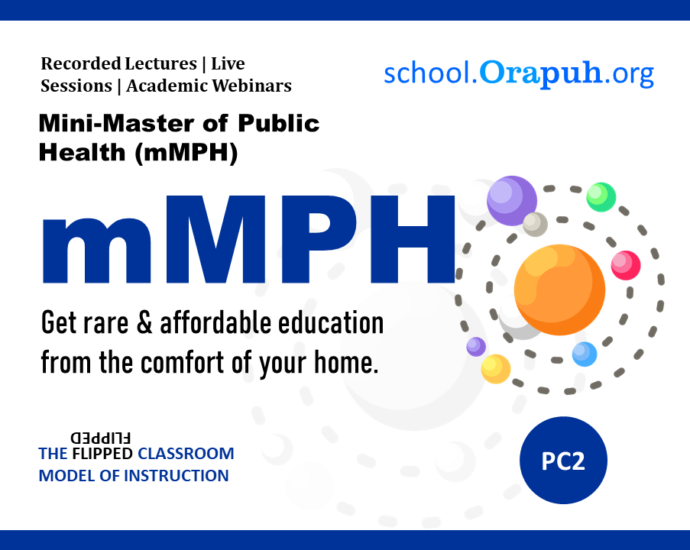 Recorded Lectures | Live Sessions | Academic Webinars

school.Orapuh.org

Mini-Master of Public Health (mMPH)

mMPH

Get rare & affordable education from the comfort of your home.

FLIPPED

THE FLIPPED CLASSROOM MODEL OF INSTRUCTION

PC2